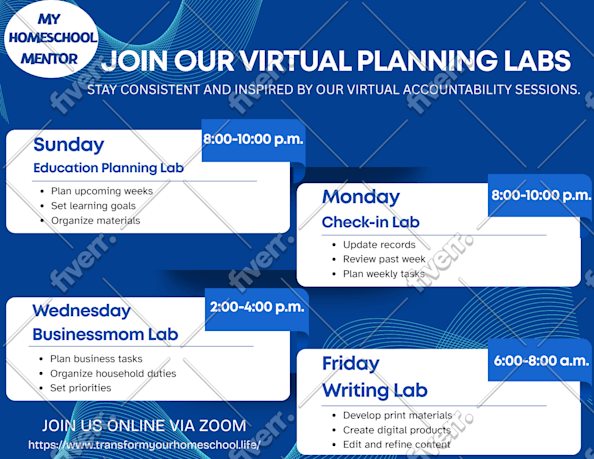 MY HOMESCHOOL MENTOR

JOIN OUR VIRTUAL PLANNING LABS

STAY CONSISTENT AND INSPIRED BY OUR VIRTUAL ACCOUNTABILITY SESSIONS.

Sunday
8:00-10:00 p.m.
Education Planning Lab
• Plan upcoming weeks
• Set learning goals
• Organize materials

Monday
8:00-10:00 p.m.
Check-in Lab
• Update records
• Review past week
• Plan weekly tasks

Wednesday
2:00-4:00 p.m.
Businessmom Lab
• Plan business tasks
• Organize household duties
• Set priorities

Friday
6:00-8:00 a.m.
Writing Lab
• Develop print materials
• Create digital products
• Edit and refine content

JOIN US ONLINE VIA ZOOM
https://www.transformyourhomeschool.life/

fiverr.